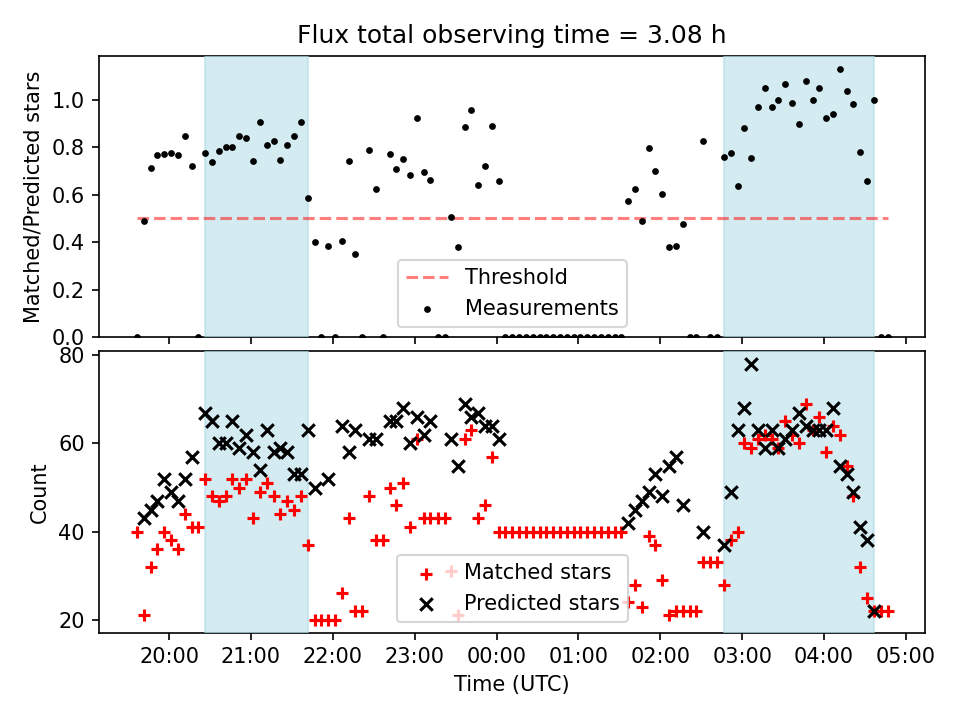 Flux total observing time = 3.08 h

Matched/Predicted stars

1.0
0.8
0.6
0.4
0.2
0.0

Threshold
Measurements

Count

80
60
40
20

Matched stars
Predicted stars

20:00 21:00 22:00 23:00 00:00 01:00 02:00 03:00 04:00 05:00

Time (UTC)